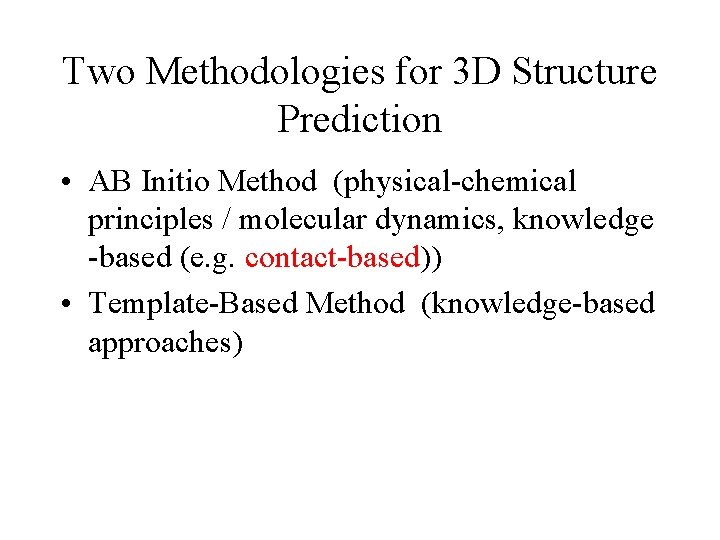 Two Methodologies for 3D Structure Prediction

• AB Initio Method (physical-chemical principles / molecular dynamics, knowledge -based (e.g. contact-based))

• Template-Based Method (knowledge-based approaches)